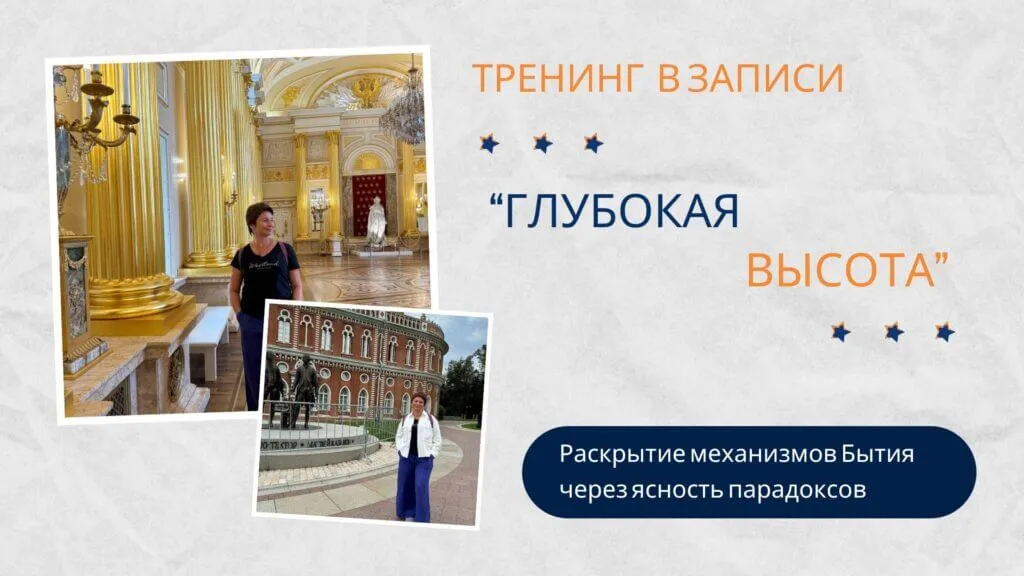 ТРЕНИНГ В ЗАПИСИ

“ГЛУБОКАЯ ВЫСОТА”

Раскрытие механизмов Бытия через ясность парадоксов